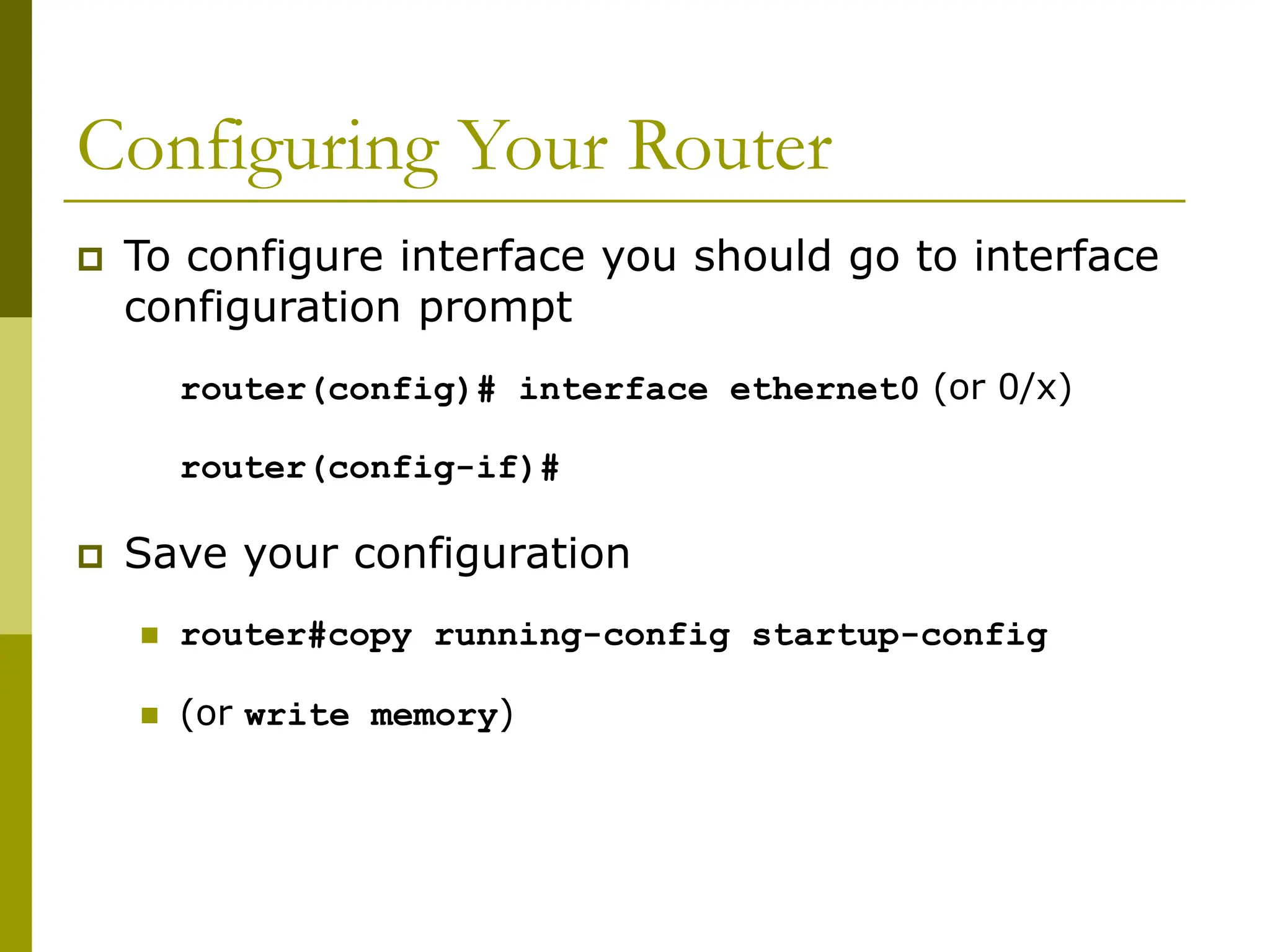 Configuring Your Router

To configure interface you should go to interface configuration prompt

router(config)# interface ethernet0 (or 0/x)

router(config-if)#

Save your configuration

router#copy running-config startup-config

(or write memory)